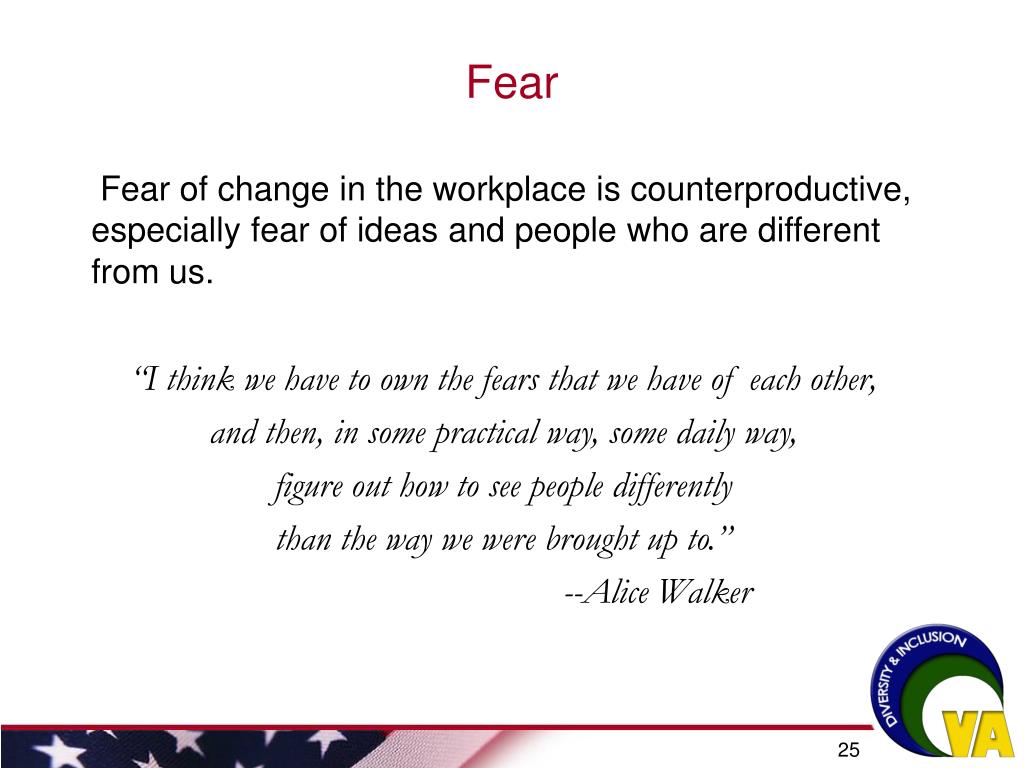 Fear

Fear of change in the workplace is counterproductive, especially fear of ideas and people who are different from us.

“I think we have to own the fears that we have of each other,
and then, in some practical way, some daily way,
figure out how to see people differently
than the way we were brought up to.”
--Alice Walker

DIVERSITY & INCLUSION

VA

25